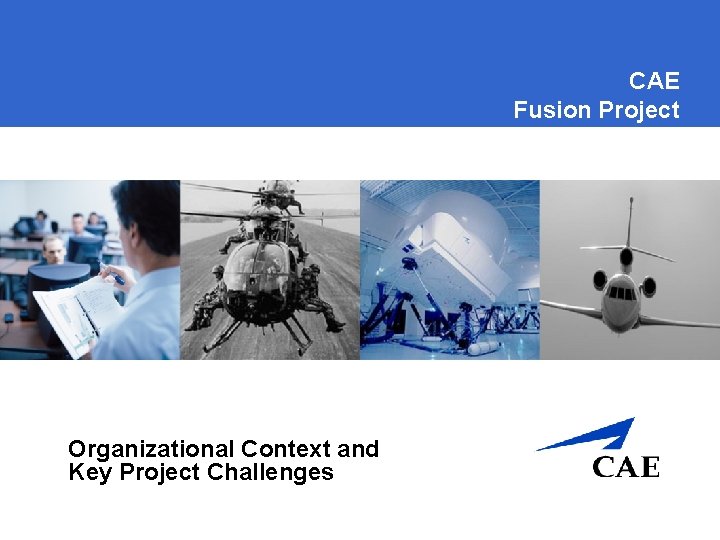 CAE
Fusion Project

Organizational Context and Key Project Challenges

CAE